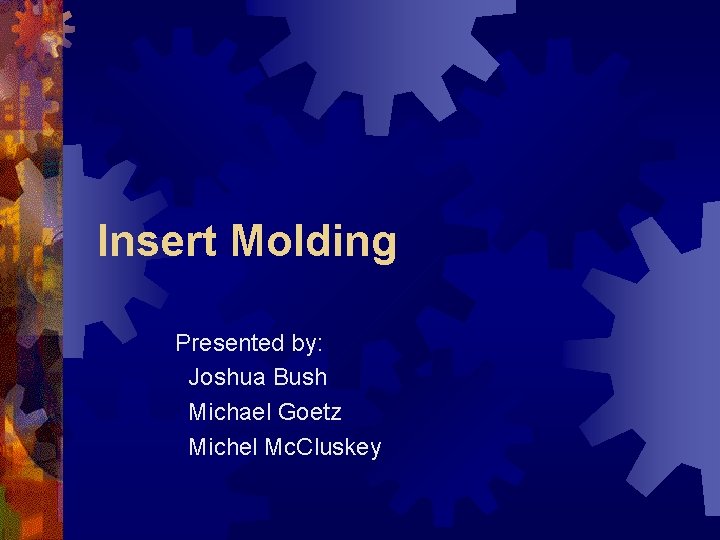 Insert Molding

Presented by:
Joshua Bush
Michael Goetz
Michel McCluskey